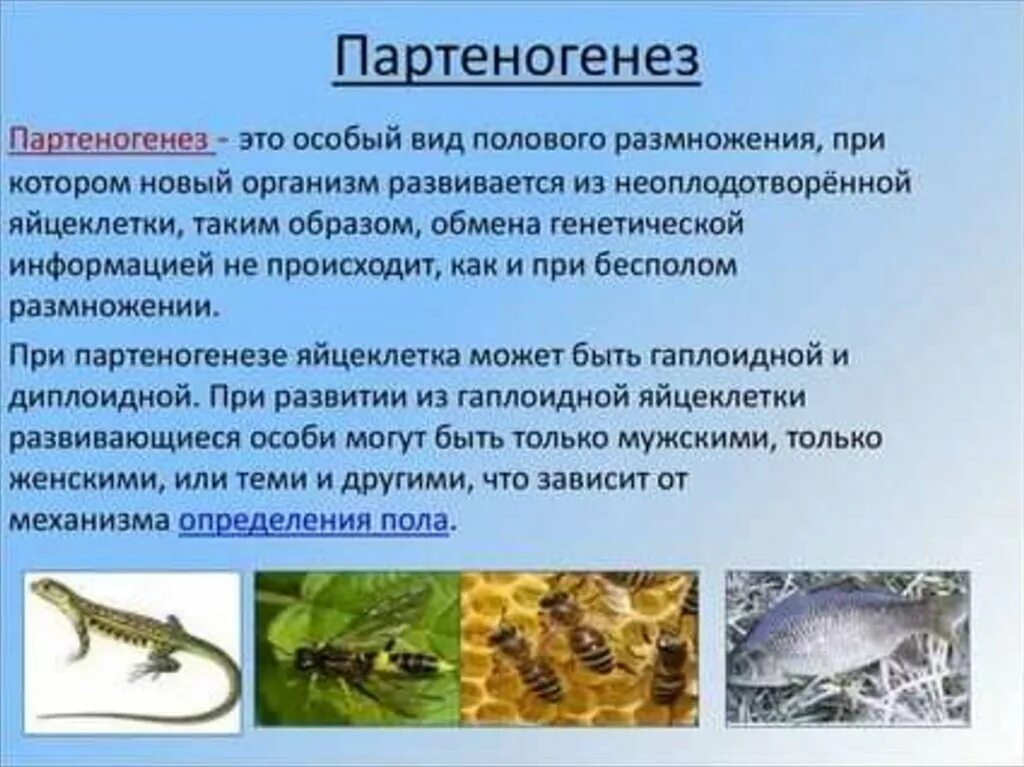 Партеногенез

Партеногенез - это особый вид полового размножения, при котором новый организм развивается из неоплодотворённой яйцеклетки, таким образом, обмена генетической информацией не происходит, как и при бесполом размножении.

При партеногенезе яйцеклетка может быть гаплоидной и диплоидной. При развитии из гаплоидной яйцеклетки развивающиеся особи могут быть только мужскими, только женскими, или теми и другими, что зависит от механизма определения пола.